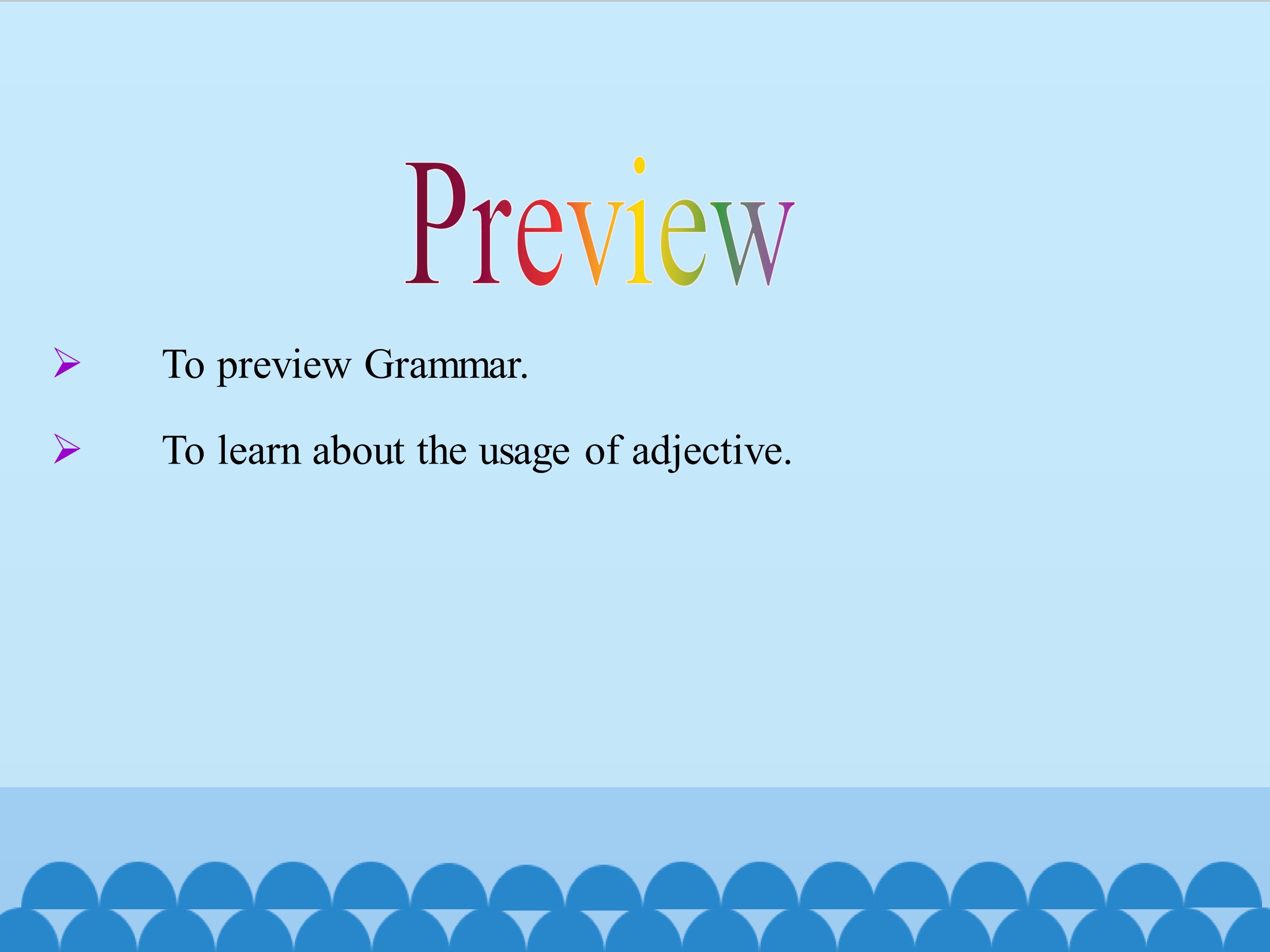 Preview

➢ To preview Grammar.

➢ To learn about the usage of adjective.